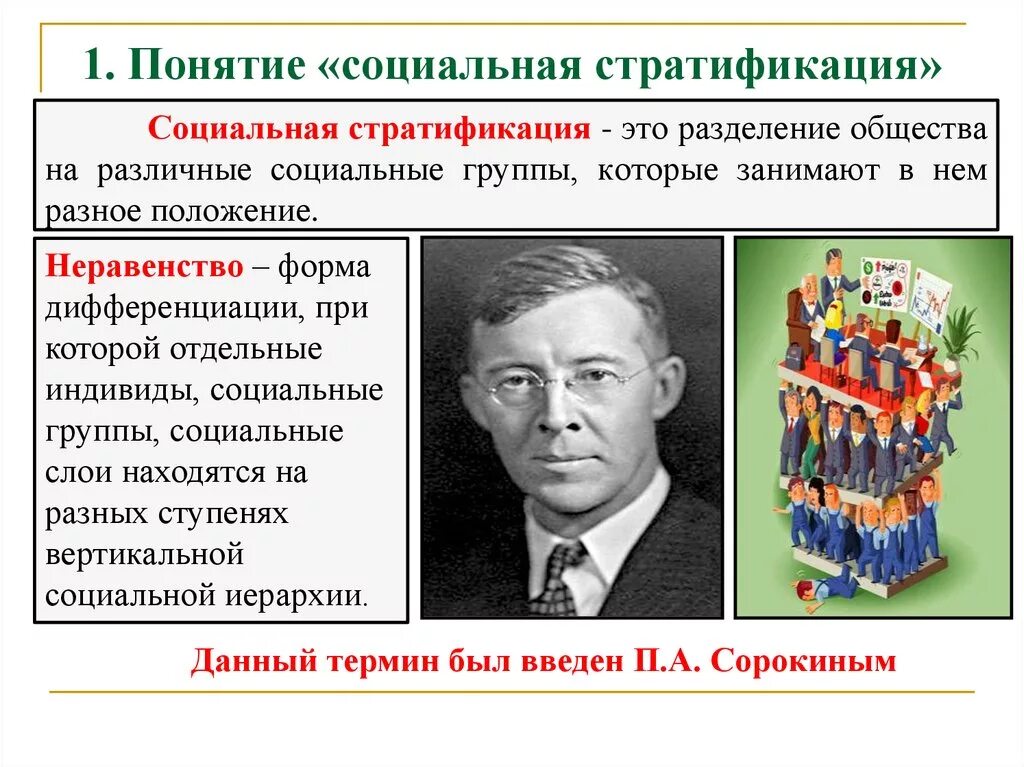 1. Понятие «социальная стратификация»

Социальная стратификация - это разделение общества на различные социальные группы, которые занимают в нем разное положение.

Неравенство – форма дифференциации, при которой отдельные индивиды, социальные группы, социальные слои находятся на разных ступенях вертикальной социальной иерархии.

Данный термин был введен П.А. Сорокиным